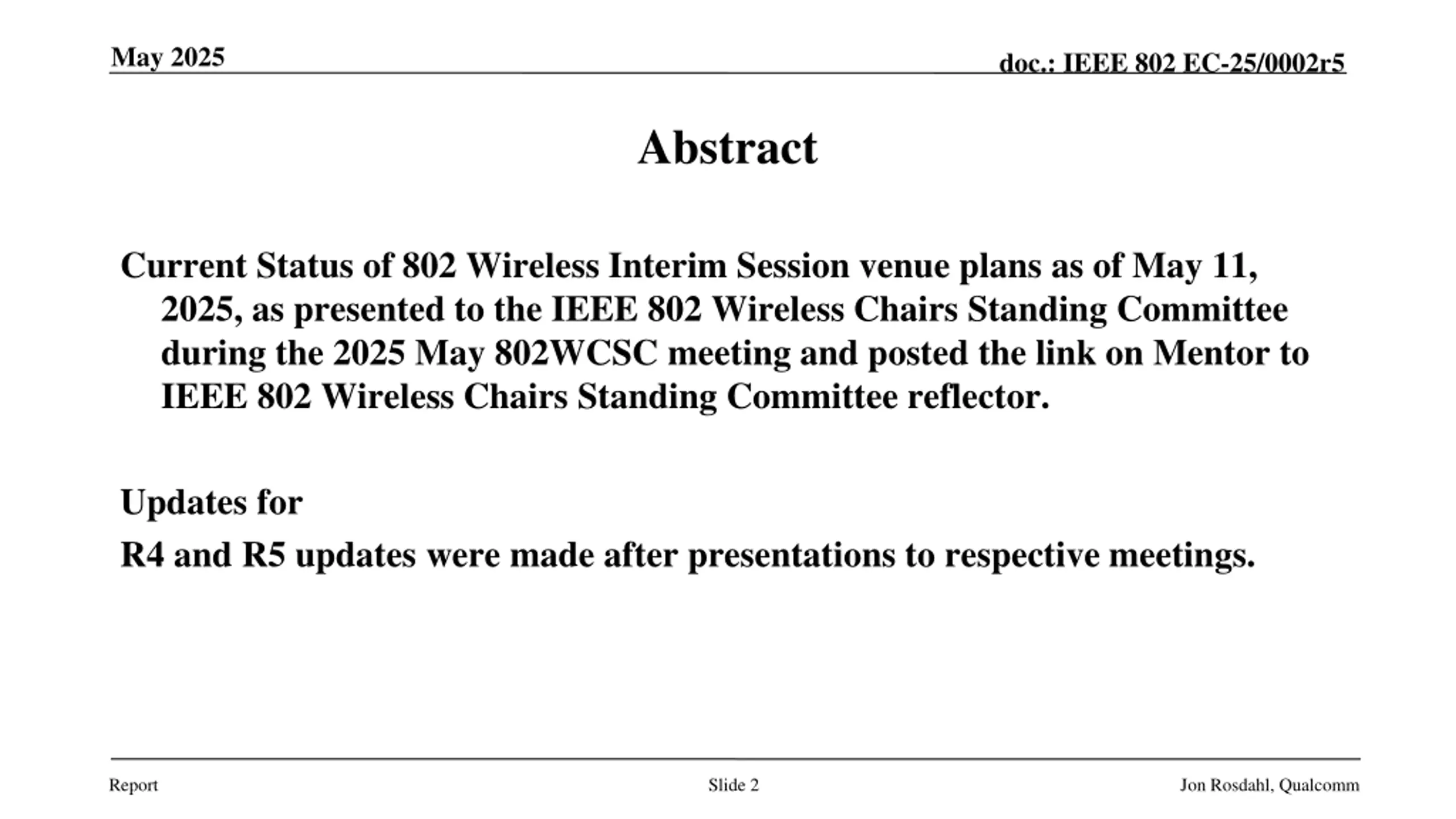 May 2025

doc.: IEEE 802 EC-25/0002r5

Abstract

Current Status of 802 Wireless Interim Session venue plans as of May 11, 2025, as presented to the IEEE 802 Wireless Chairs Standing Committee during the 2025 May 802WCSC meeting and posted the link on Mentor to IEEE 802 Wireless Chairs Standing Committee reflector.

Updates for

R4 and R5 updates were made after presentations to respective meetings.

Report

Slide 2

Jon Rosdahl, Qualcomm